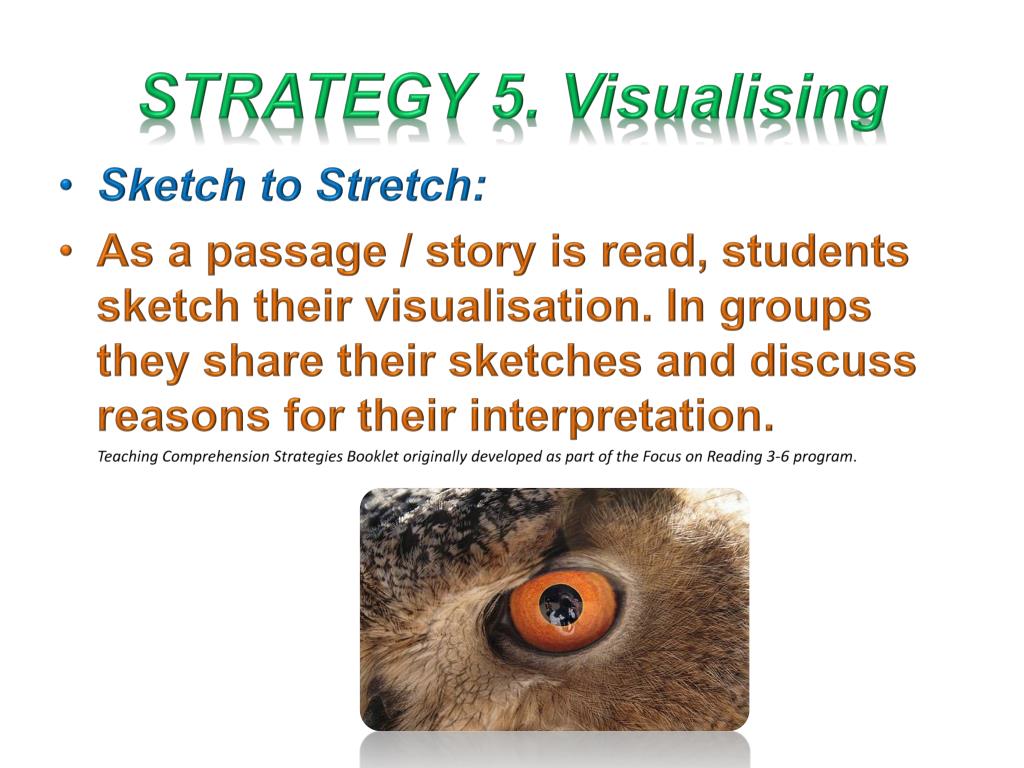 STRATEGY 5. Visualising

• Sketch to Stretch:

• As a passage / story is read, students sketch their visualisation. In groups they share their sketches and discuss reasons for their interpretation.

Teaching Comprehension Strategies Booklet originally developed as part of the Focus on Reading 3-6 program.